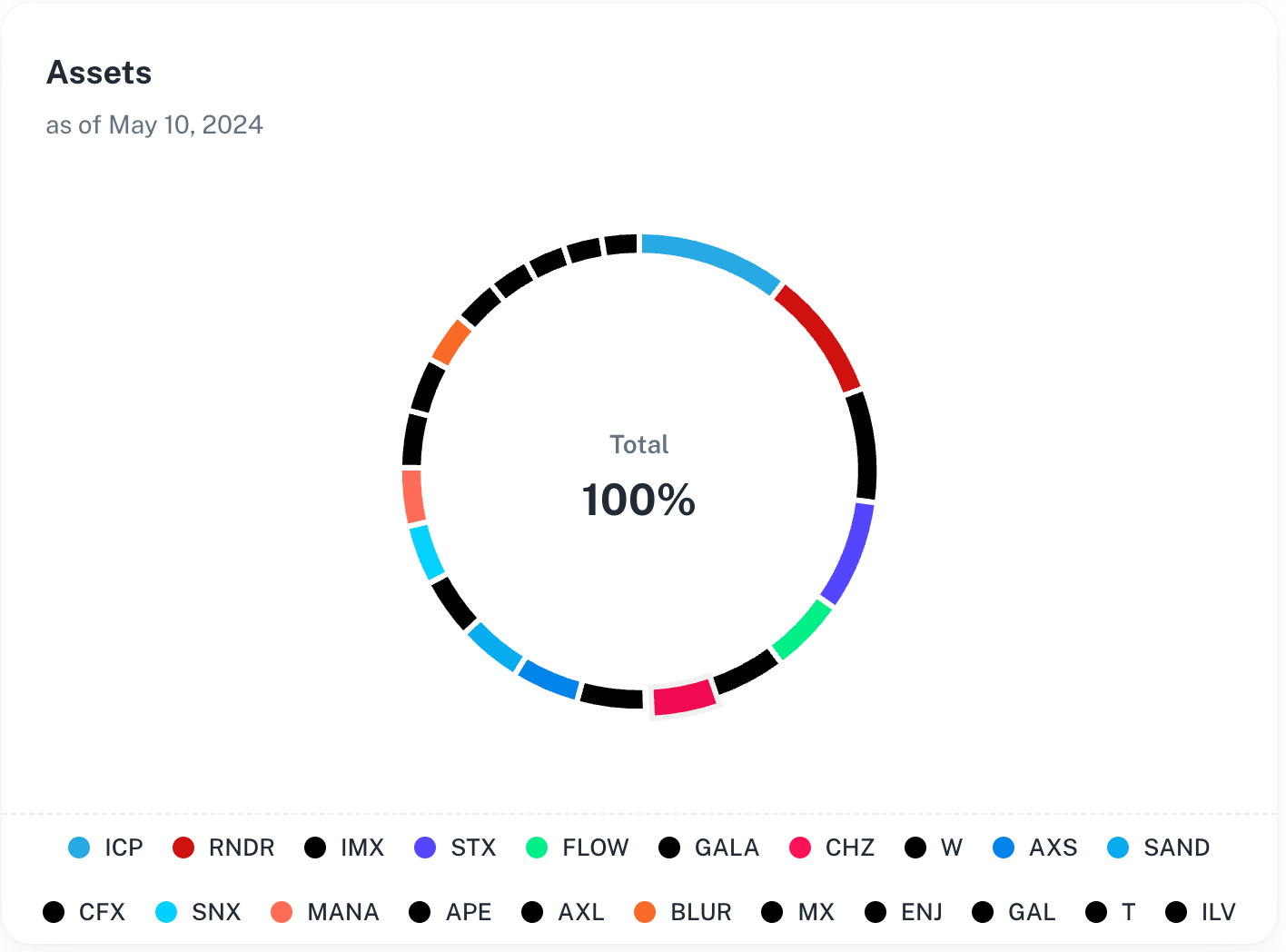 Assets
as of May 10, 2024

Total
100%

ICP RNDR IMX STX FLOW GALA CHZ W AXS SAND
CFX SNX MANA APE AXL BLUR MX ENJ GAL T ILV